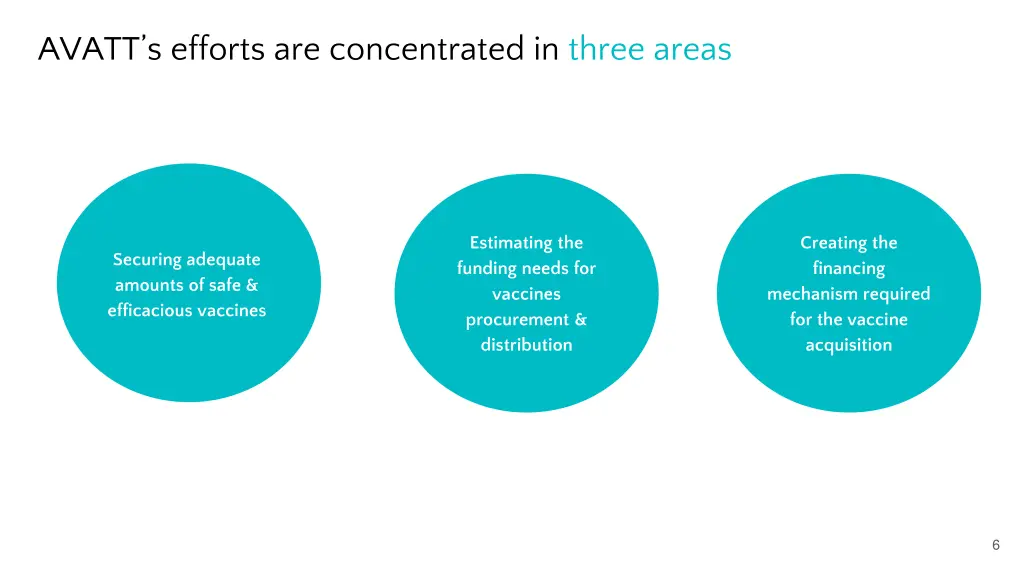 AVATT's efforts are concentrated in three areas

Securing adequate amounts of safe & efficacious vaccines

Estimating the funding needs for vaccines procurement & distribution

Creating the financing mechanism required for the vaccine acquisition

6